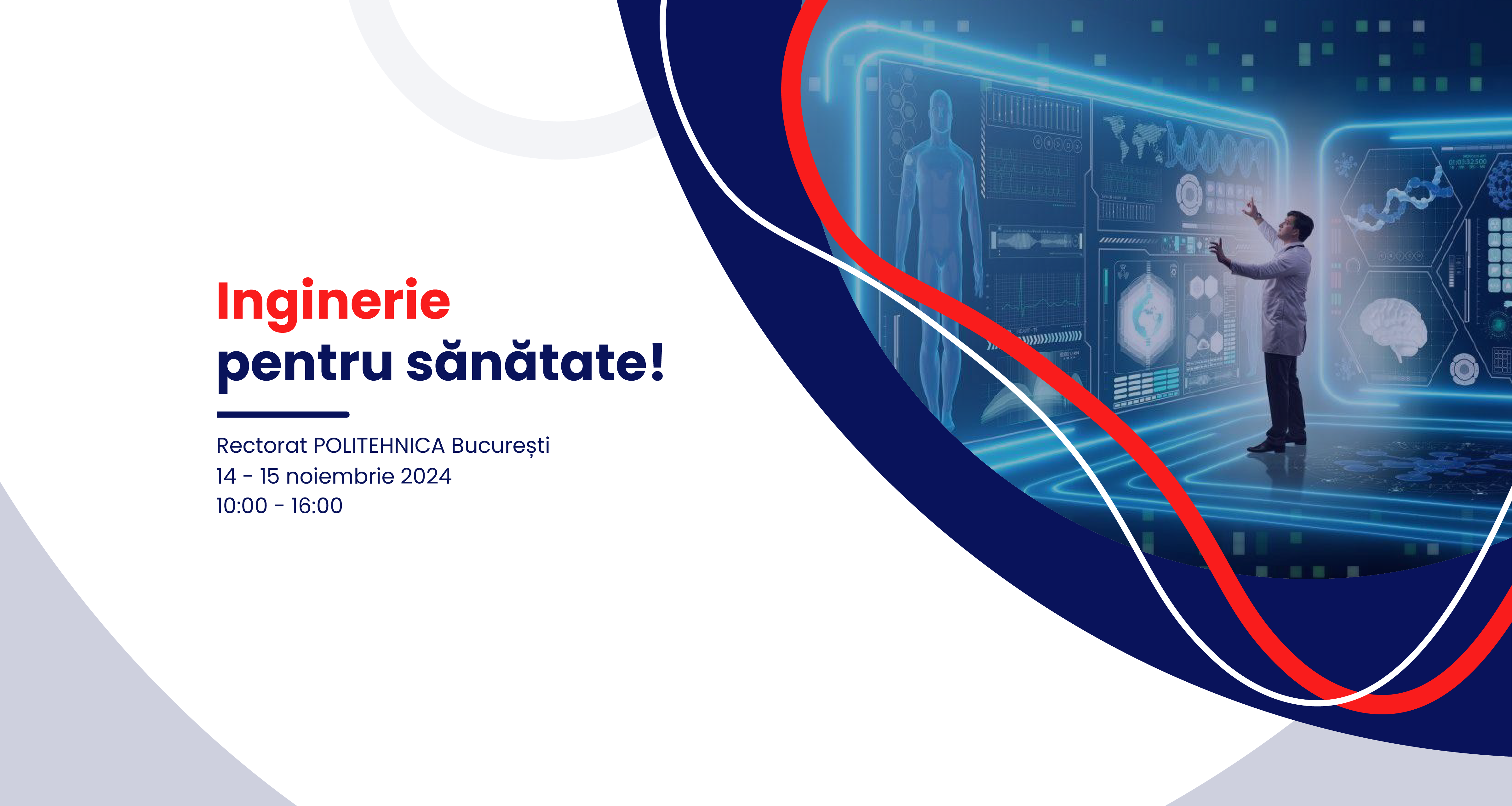 Inginerie
pentru sănătate!

Rectorat POLITEHNICA București
14 - 15 noiembrie 2024
10:00 - 16:00